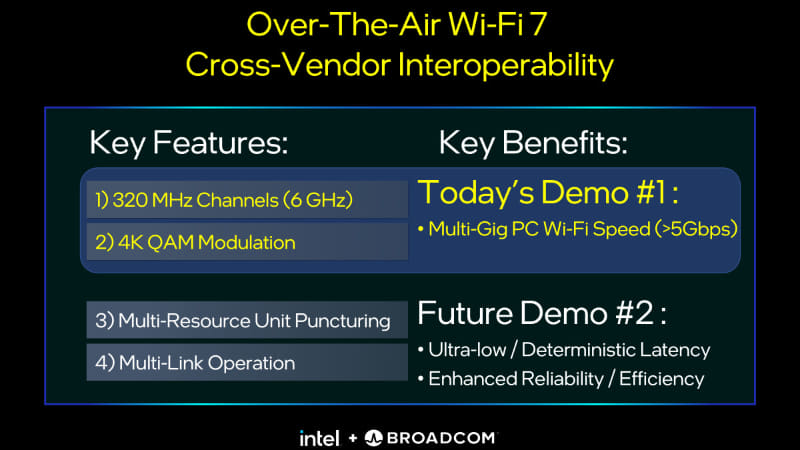 Over-The-Air Wi-Fi 7
Cross-Vendor Interoperability

Key Features:

1) 320 MHz Channels (6 GHz)

2) 4K QAM Modulation

3) Multi-Resource Unit Puncturing

4) Multi-Link Operation

Key Benefits:

Today's Demo #1 :

• Multi-Gig PC Wi-Fi Speed (>5Gbps)

Future Demo #2 :

• Ultra-low / Deterministic Latency

• Enhanced Reliability / Efficiency

intel + BROADCOM